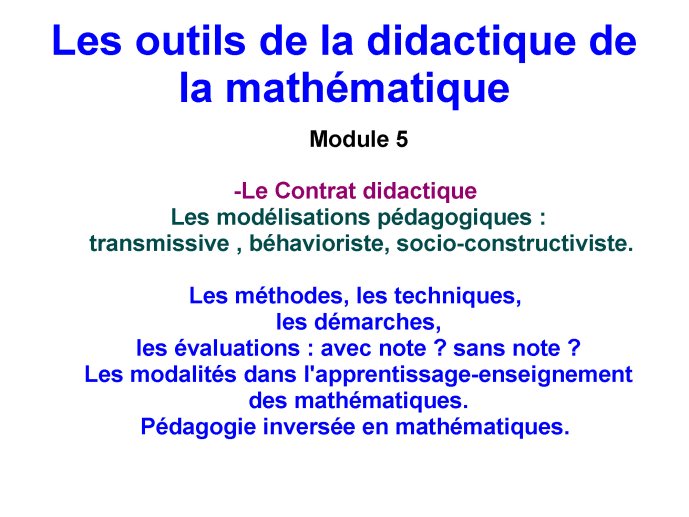 Les outils de la didactique de la mathématique

Module 5

-Le Contrat didactique
Les modélisations pédagogiques :
transmissive , béhavioriste, socio-constructiviste.

Les méthodes, les techniques,
les démarches,
les évaluations : avec note ? sans note ?
Les modalités dans l'apprentissage-enseignement des mathématiques.
Pédagogie inversée en mathématiques.